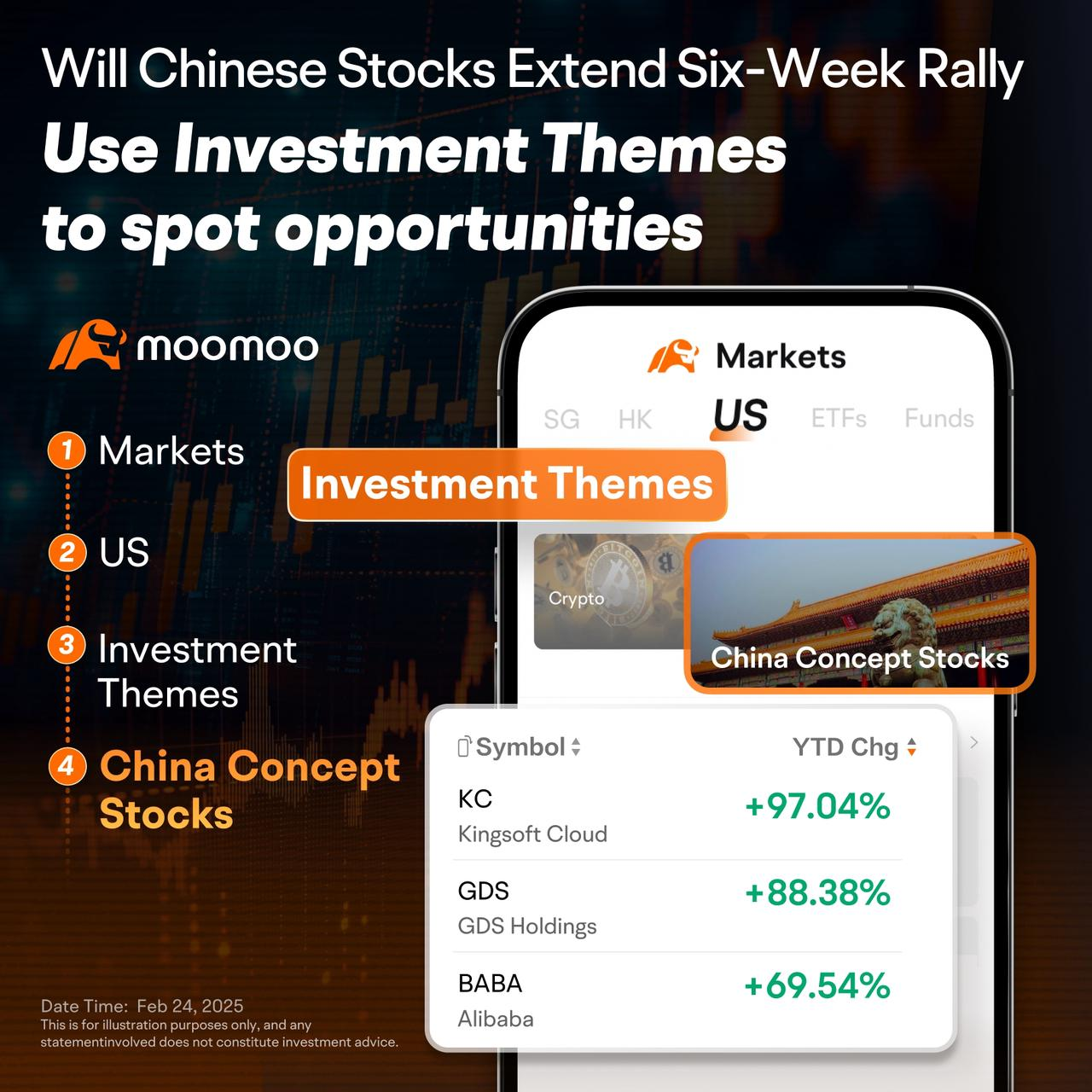 Will Chinese Stocks Extend Six-Week Rally

Use Investment Themes to spot opportunities

moomoo

1 Markets

2 US

3 Investment Themes

4 China Concept Stocks

Markets

SG HK US ETFs Funds

Investment Themes

Crypto

China Concept Stocks

| Symbol | YTD Chg |
|---|---|
| KC Kingsoft Cloud | +97.04% |
| GDS GDS Holdings | +88.38% |
| BABA Alibaba | +69.54% |

Date Time: Feb 24, 2025
This is for illustration purposes only, and any statementinvolved does not constitute investment advice.